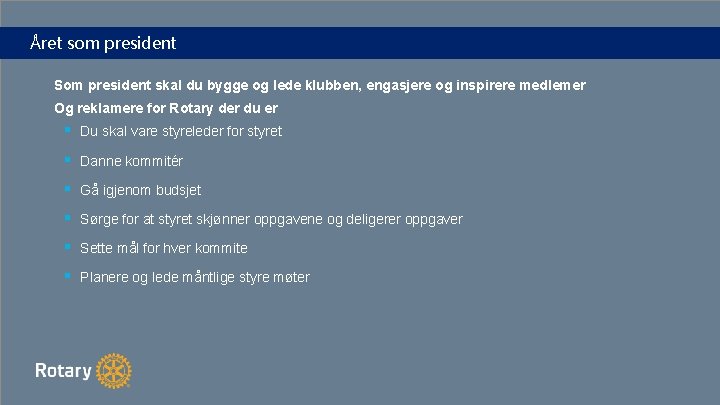 Året som president

Som president skal du bygge og lede klubben, engasjere og inspirere medlemer
Og reklamere for Rotary der du er

- Du skal vare styreleder for styret
- Danne kommitér
- Gå igjenom budsjet
- Sørge for at styret skjønner oppgavene og deligerer oppgaver
- Sette mål for hver kommite
- Planere og lede måntlige styre møter

Rotary